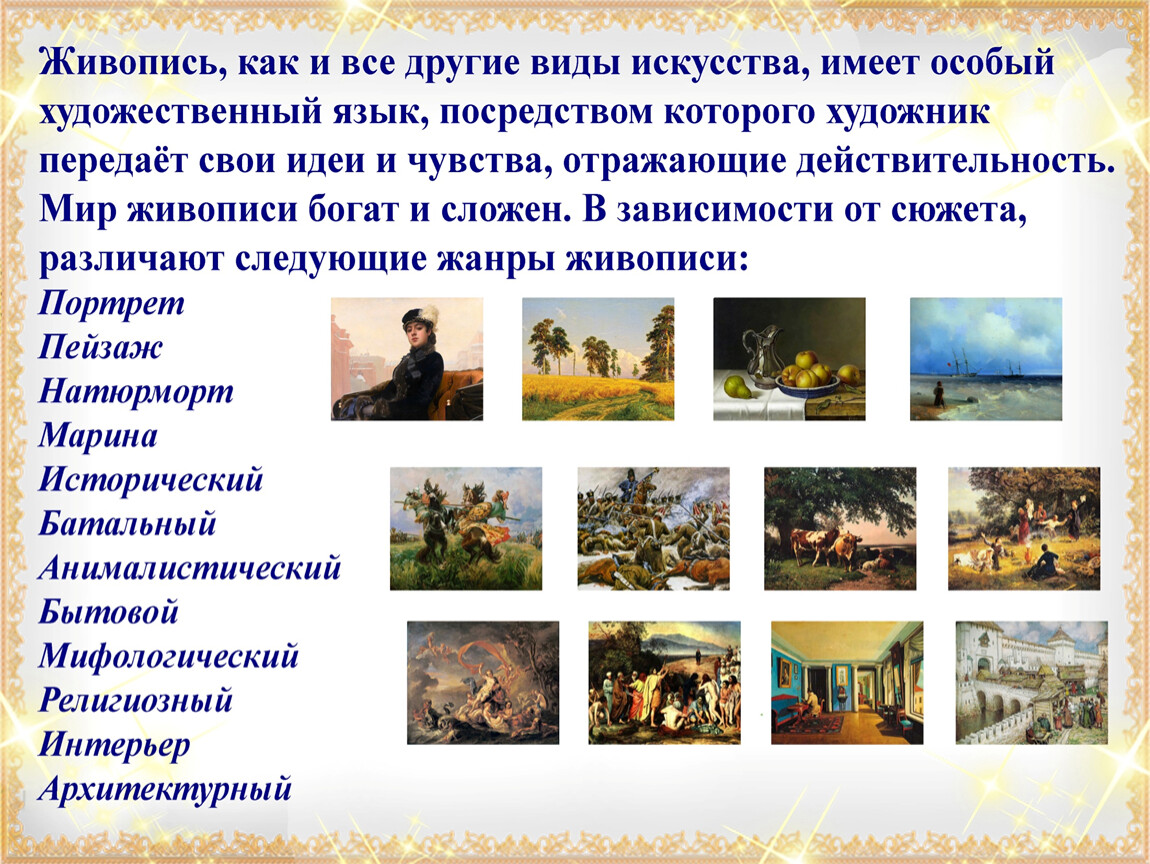 Живопись, как и все другие виды искусства, имеет особый художественный язык, посредством которого художник передаёт свои идеи и чувства, отражающие действительность. Мир живописи богат и сложен. В зависимости от сюжета, различают следующие жанры живописи:

Портрет
Пейзаж
Натюрморт
Марина
Исторический
Батальный
Анималистический
Бытовой
Мифологический
Религиозный
Интерьер
Архитектурный